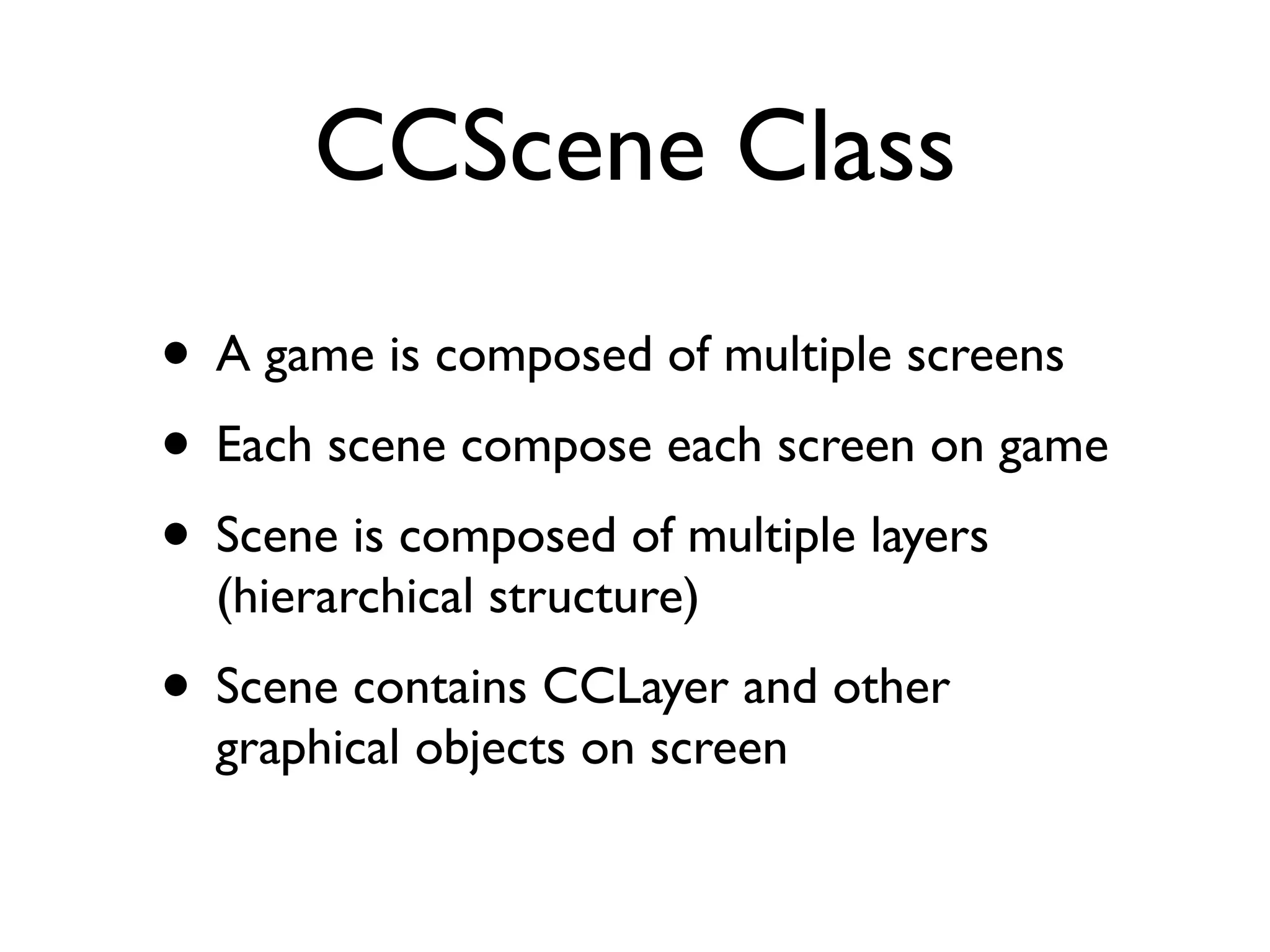 CCScene Class

• A game is composed of multiple screens

• Each scene compose each screen on game

• Scene is composed of multiple layers (hierarchical structure)

• Scene contains CCLayer and other graphical objects on screen